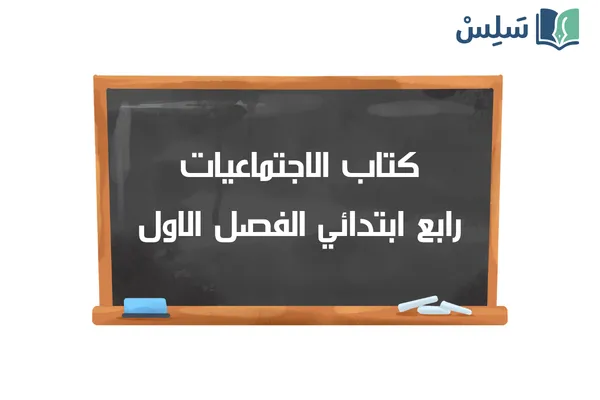 سَلِسْ

كتاب الاجتماعيات
رابع ابتدائي الفصل الاول